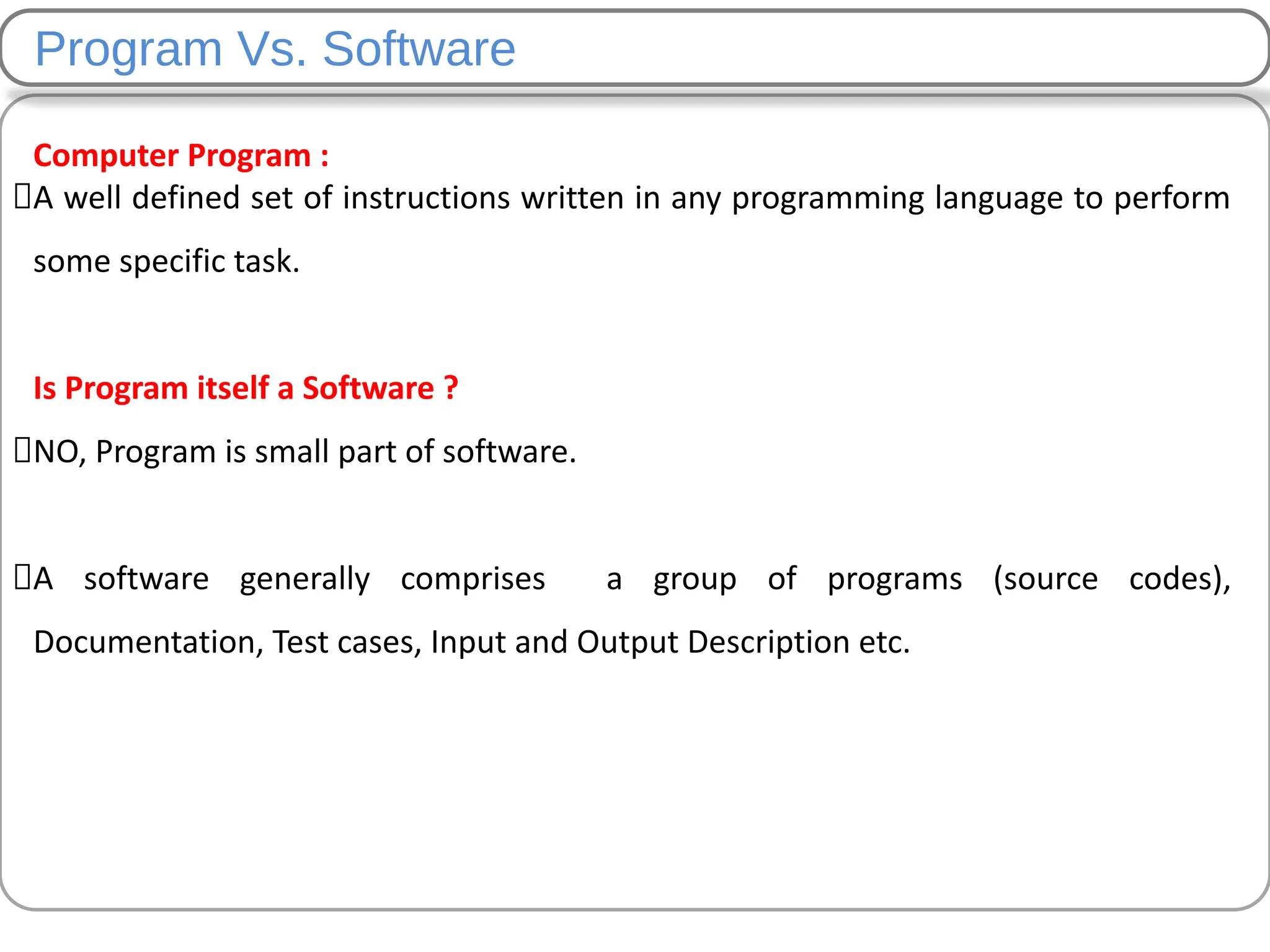 Program Vs. Software

Computer Program :

A well defined set of instructions written in any programming language to perform some specific task.

Is Program itself a Software ?

NO, Program is small part of software.

A software generally comprises a group of programs (source codes), Documentation, Test cases, Input and Output Description etc.